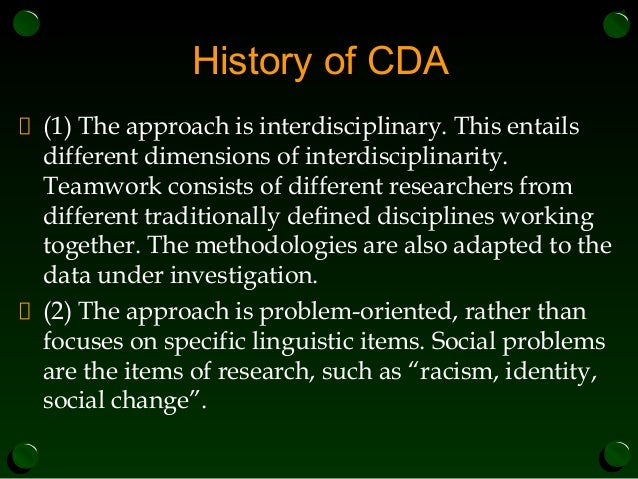 History of CDA

 (1) The approach is interdisciplinary. This entails different dimensions of interdisciplinarity. Teamwork consists of different researchers from different traditionally defined disciplines working together. The methodologies are also adapted to the data under investigation.

 (2) The approach is problem-oriented, rather than focuses on specific linguistic items. Social problems are the items of research, such as “racism, identity, social change”.